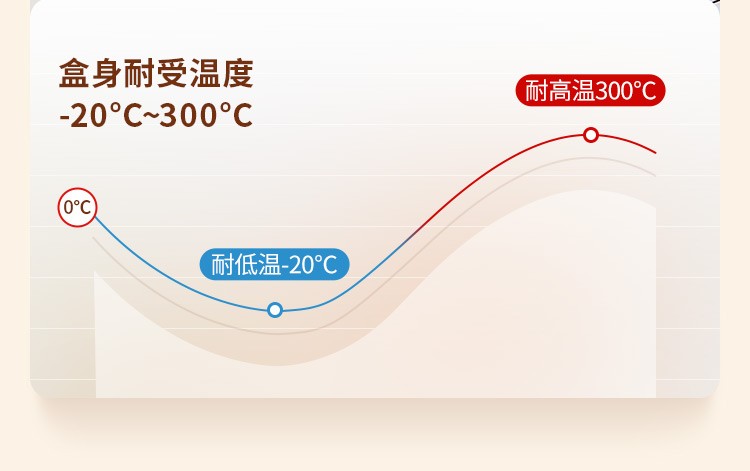 盒身耐受温度
-20°C~300°C

耐高温300°C

0°C

耐低温-20°C